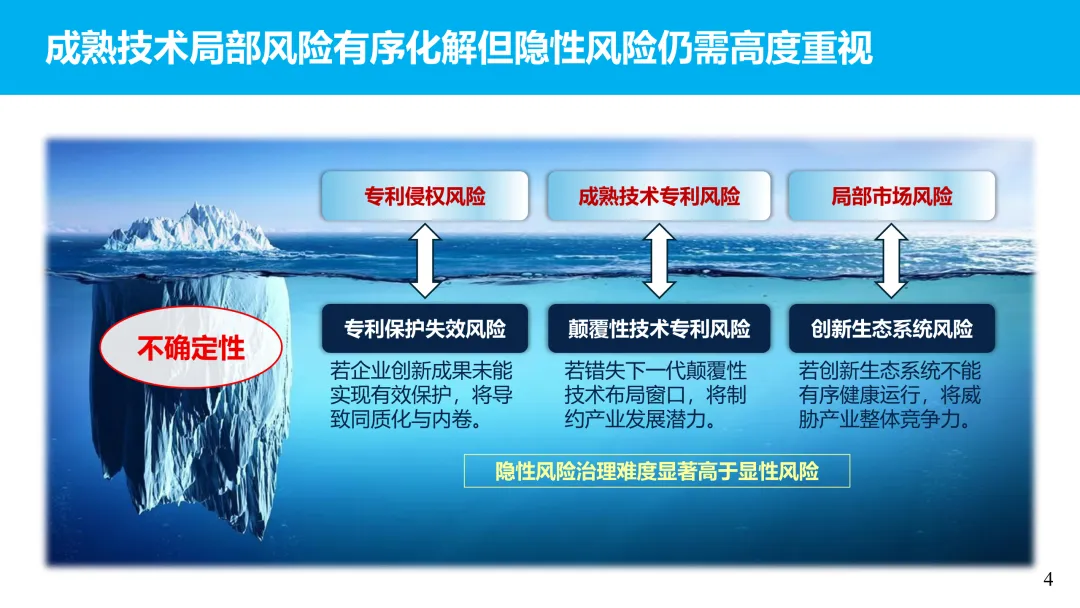 成熟技术局部风险有序化解但隐性风险仍需高度重视

专利侵权风险

成熟技术专利风险

局部市场风险

不确定性

专利保护失效风险

若企业创新成果未能实现有效保护，将导致同质化与内卷。

颠覆性技术专利风险

若错失下一代颠覆性技术布局窗口，将制约产业发展潜力。

创新生态系统风险

若创新生态系统不能有序健康运行，将威胁产业整体竞争力。

隐性风险治理难度显著高于显性风险

4